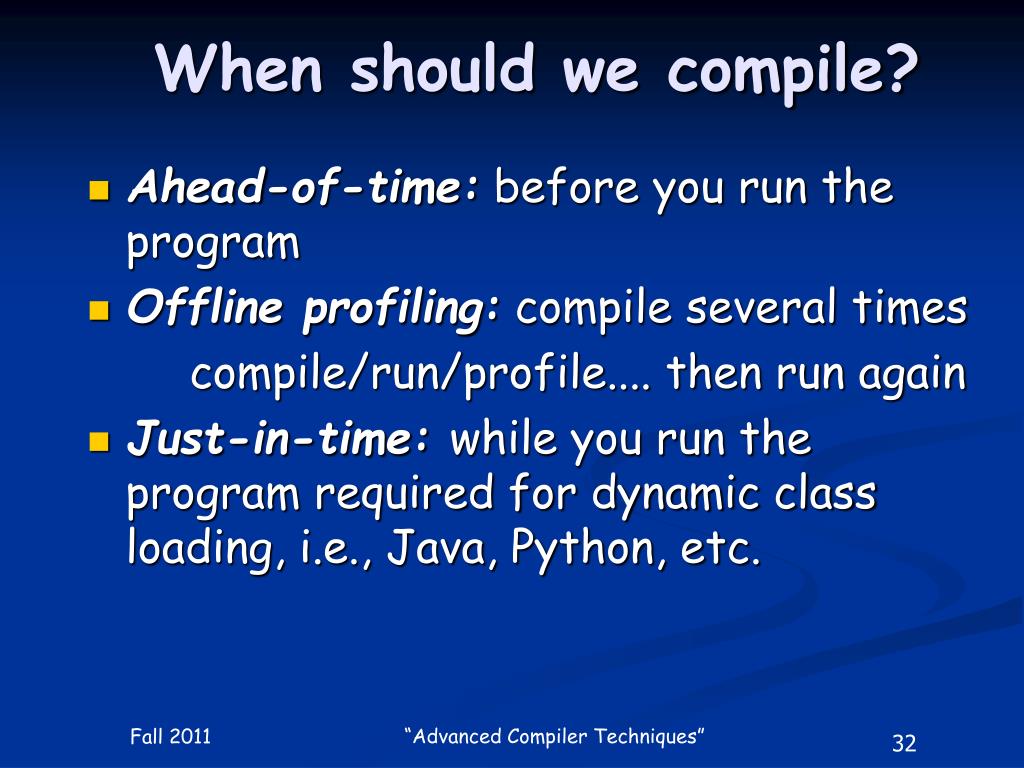 When should we compile?

Ahead-of-time: before you run the program

Offline profiling: compile several times

compile/run/profile.... then run again

Just-in-time: while you run the program required for dynamic class loading, i.e., Java, Python, etc.

Fall 2011

“Advanced Compiler Techniques”

32